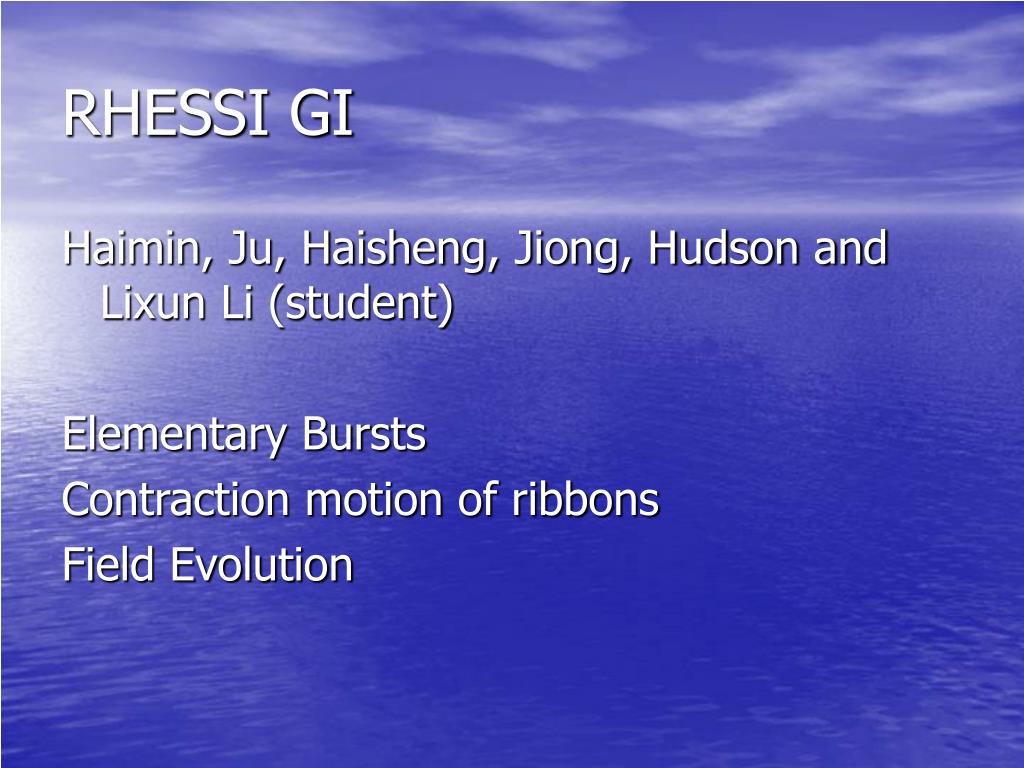 RHESSI GI

Haimin, Ju, Haisheng, Jiong, Hudson and Lixun Li (student)

Elementary Bursts
Contraction motion of ribbons
Field Evolution